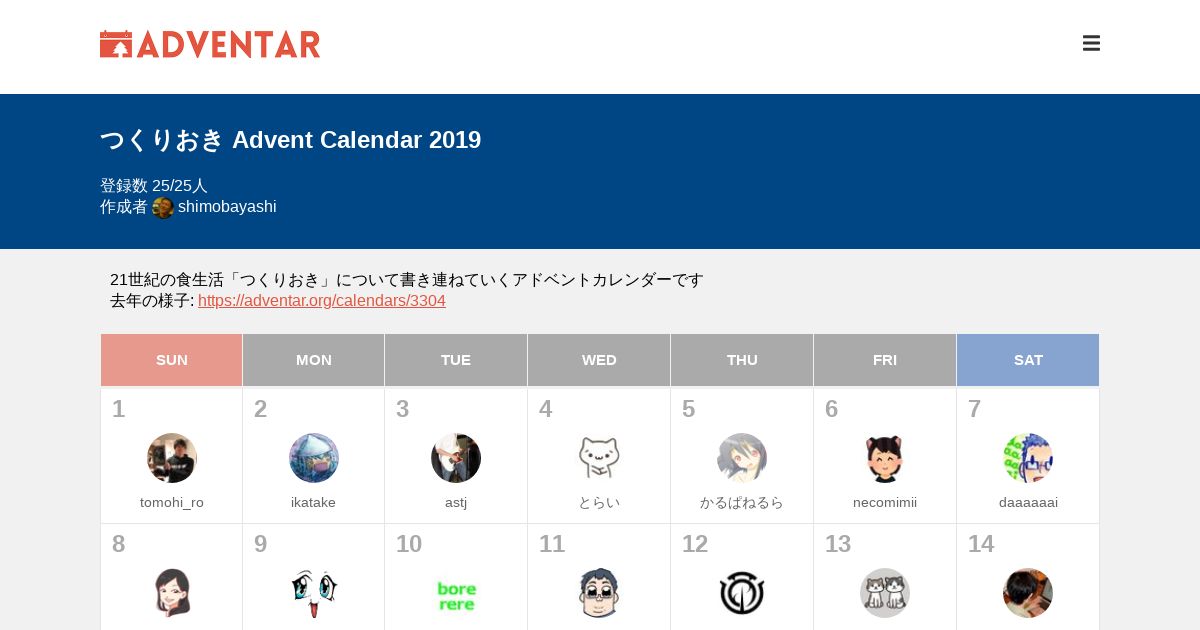 ADVENTAR

つくりおき Advent Calendar 2019

登録数 25/25人
作成者 shimobayashi

21世紀の食生活「つくりおき」について書き連ねていくアドベントカレンダーです
去年の様子: https://adventar.org/calendars/3304

| SUN | MON | TUE | WED | THU | FRI | SAT |
|---|---|---|---|---|---|---|
| 1 tomohi_ro | 2 ikatake | 3 astj | 4 とらい | 5 かるぱねるら | 6 necomimii | 7 daaaaaai |
| 8 | 9 | 10 bore rere | 11 | 12 | 13 | 14 |